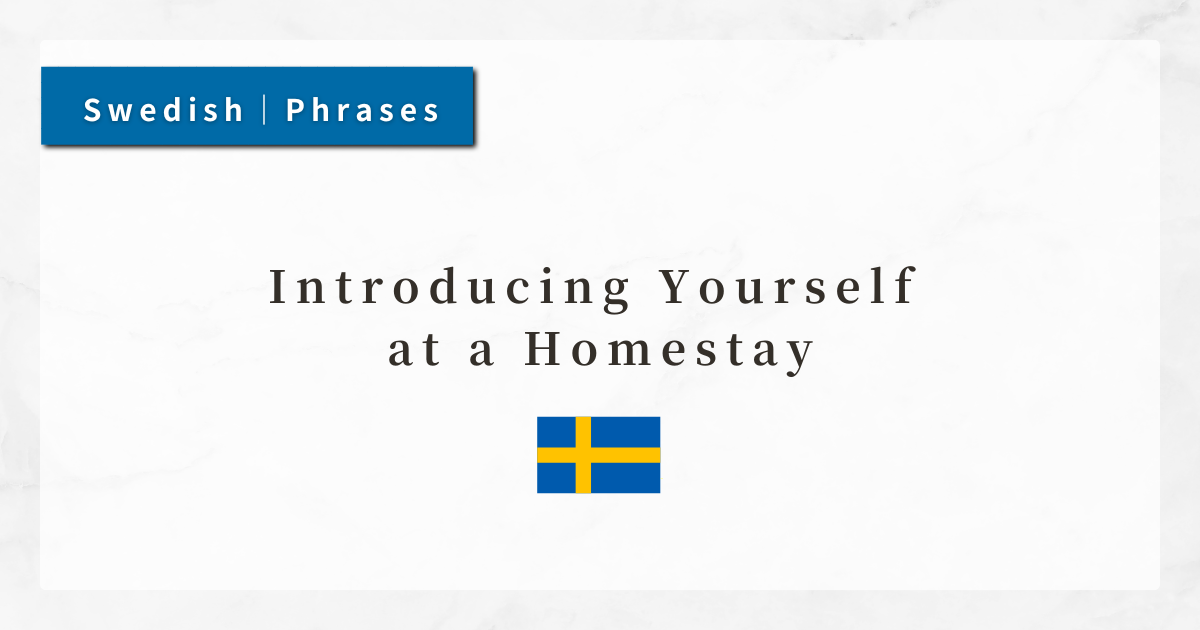 Swedish | Phrases

Introducing Yourself at a Homestay